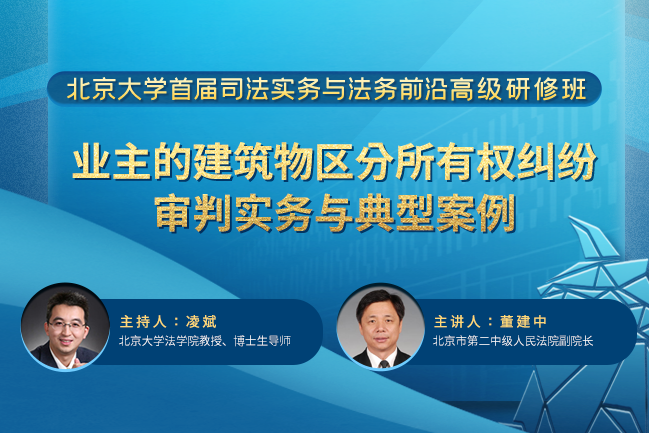 北京大学首届司法实务与法务前沿高级研修班

业主的建筑物区分所有权纠纷
审判实务与典型案例

主持人：凌斌
北京大学法学院教授、博士生导师

主讲人：董建中
北京市第二中级人民法院副院长